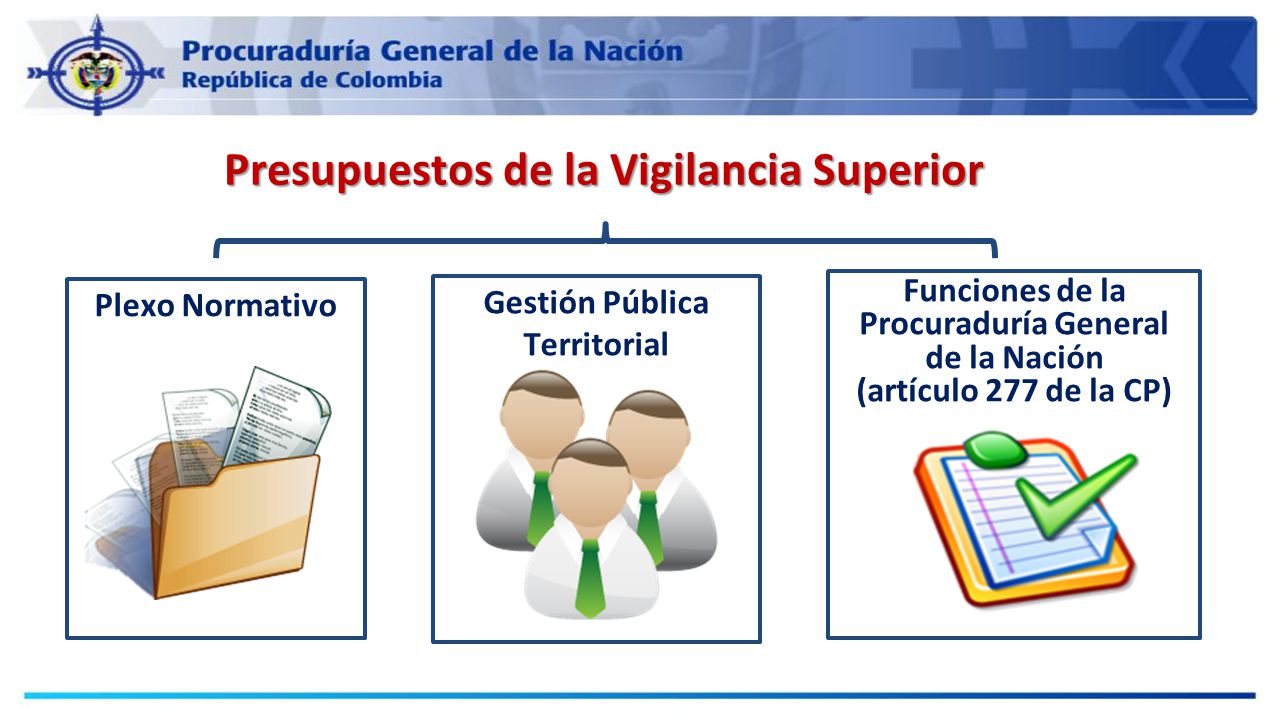 Procuraduría General de la Nación
República de Colombia

Presupuestos de la Vigilancia Superior

Plexo Normativo

Gestión Pública Territorial

Funciones de la Procuraduría General de la Nación (artículo 277 de la CP)